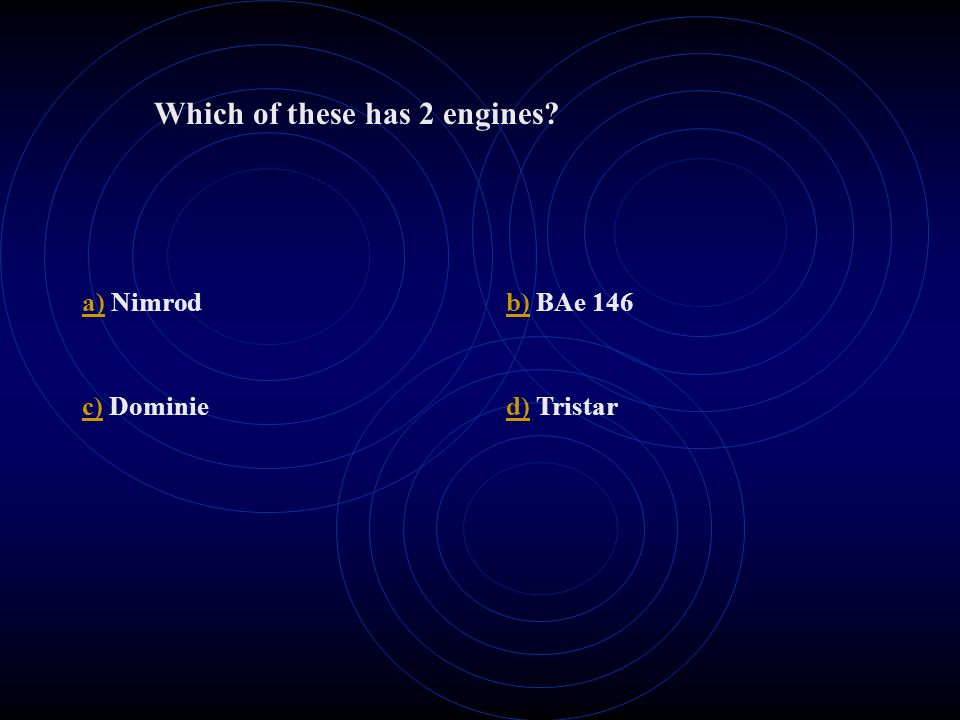 Which of these has 2 engines?

a) Nimrod

b) BAe 146

c) Dominie

d) Tristar